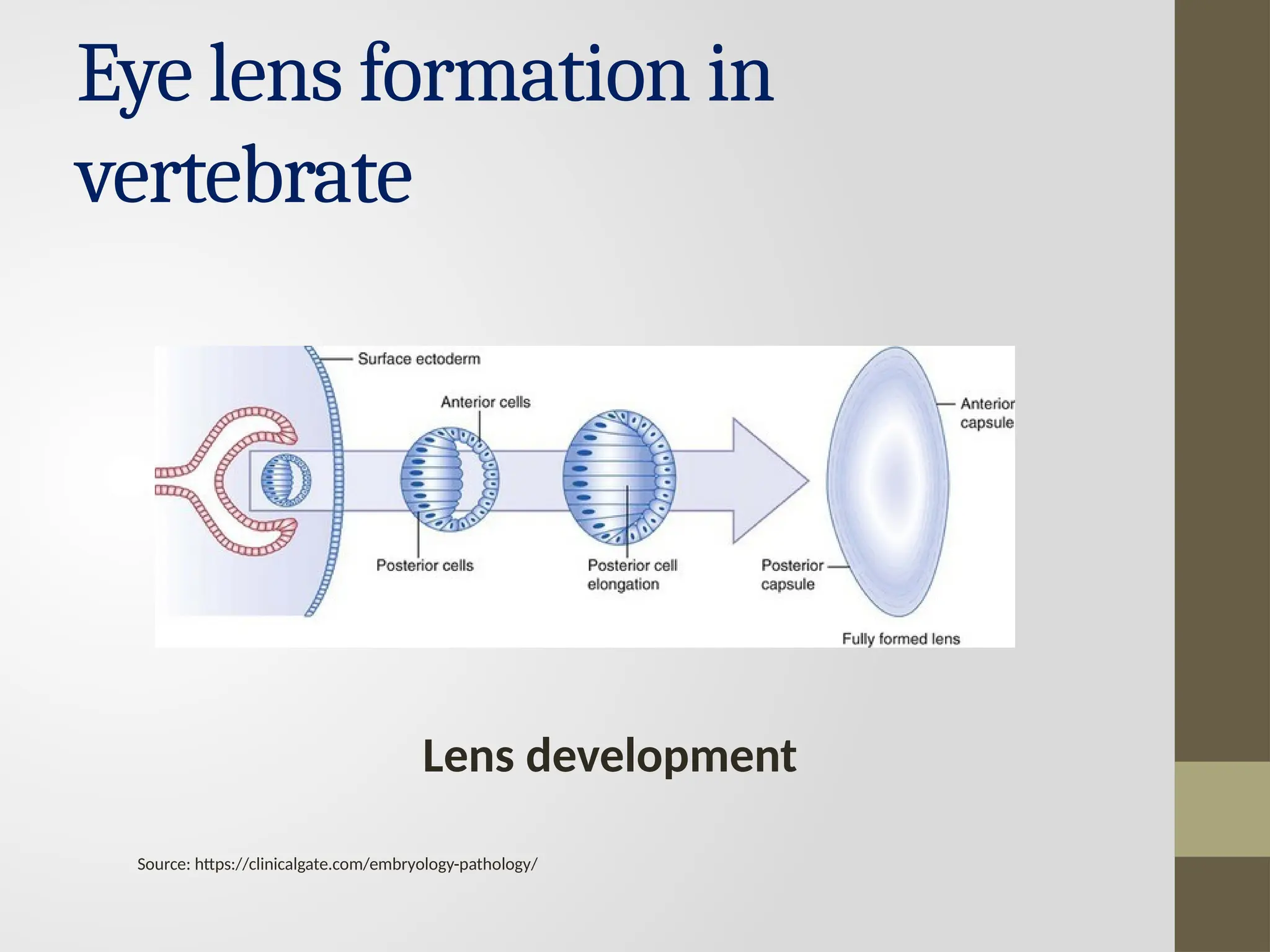 Eye lens formation in vertebrate

Surface ectoderm

Anterior cells

Anterior capsule

Posterior cells

Posterior cell elongation

Posterior capsule

Fully formed lens

Lens development

Source: https://clinicalgate.com/embryology-pathology/